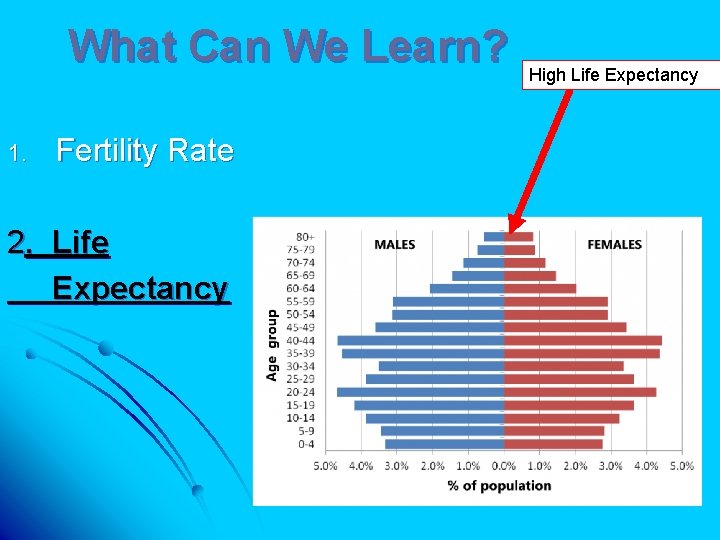 What Can We Learn?

High Life Expectancy

1. Fertility Rate

2. Life Expectancy

MALES

FEMALES

Age group

80+
75-79
70-74
65-69
60-64
55-59
50-54
45-49
40-44
35-39
30-34
25-29
20-24
15-19
10-14
5-9
0-4

5.0% 4.0% 3.0% 2.0% 1.0% 0.0% 1.0% 2.0% 3.0% 4.0% 5.0%

% of population